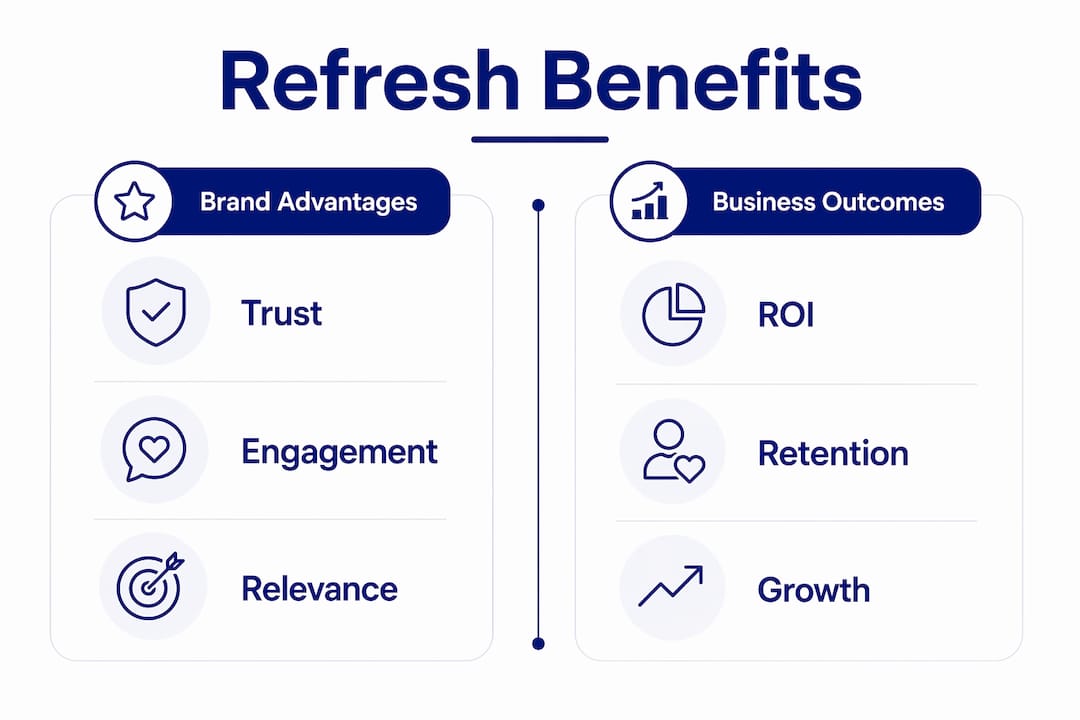 Refresh Benefits

Brand Advantages

Trust

Engagement

Relevance

Business Outcomes

ROI

Retention

Growth